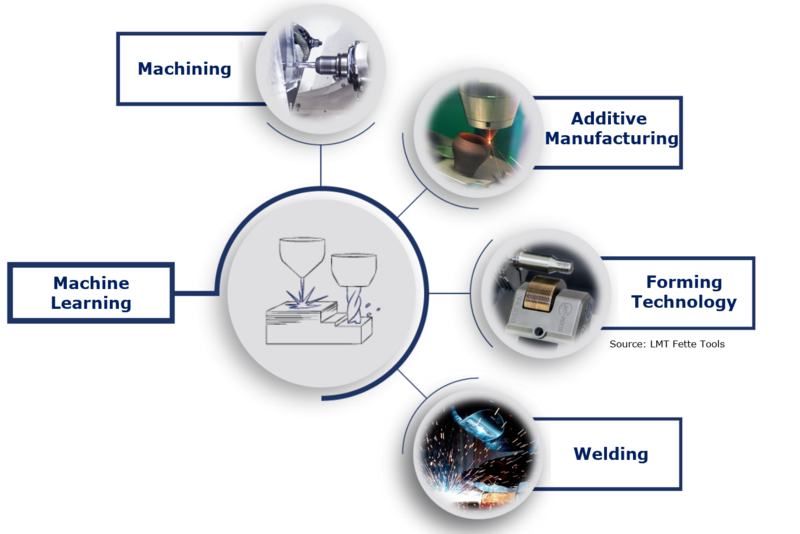 Machining

Additive Manufacturing

Machine Learning

Forming Technology

Source: LMT Fette Tools

Welding